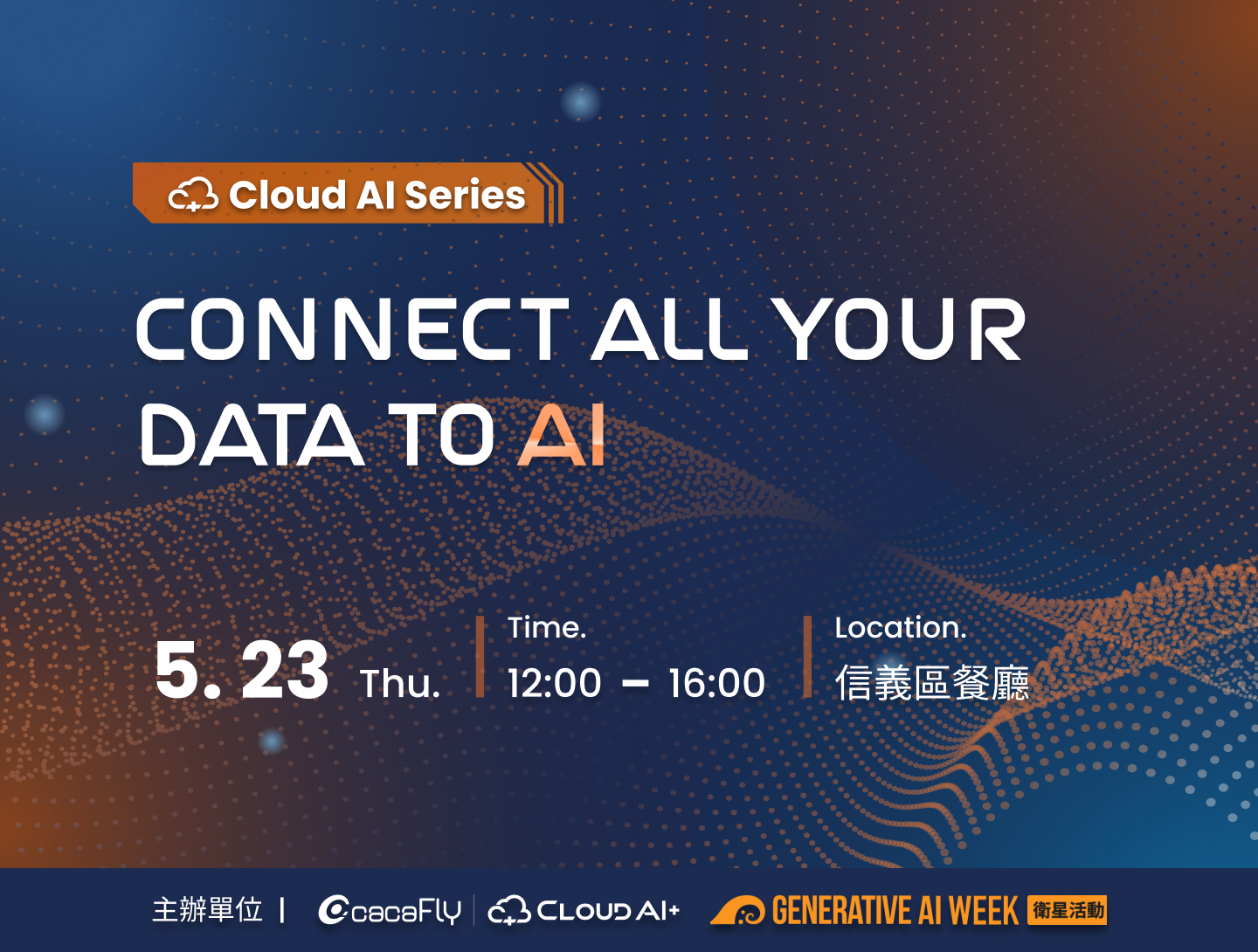 Cloud AI Series

CONNECT ALL YOUR DATA TO AI

5. 23 Thu.

Time.
12:00 – 16:00

Location.
信義區餐廳

主辦單位 | cacaFly | CLOUD AI+ GENERATIVE AI WEEK 衛星活動